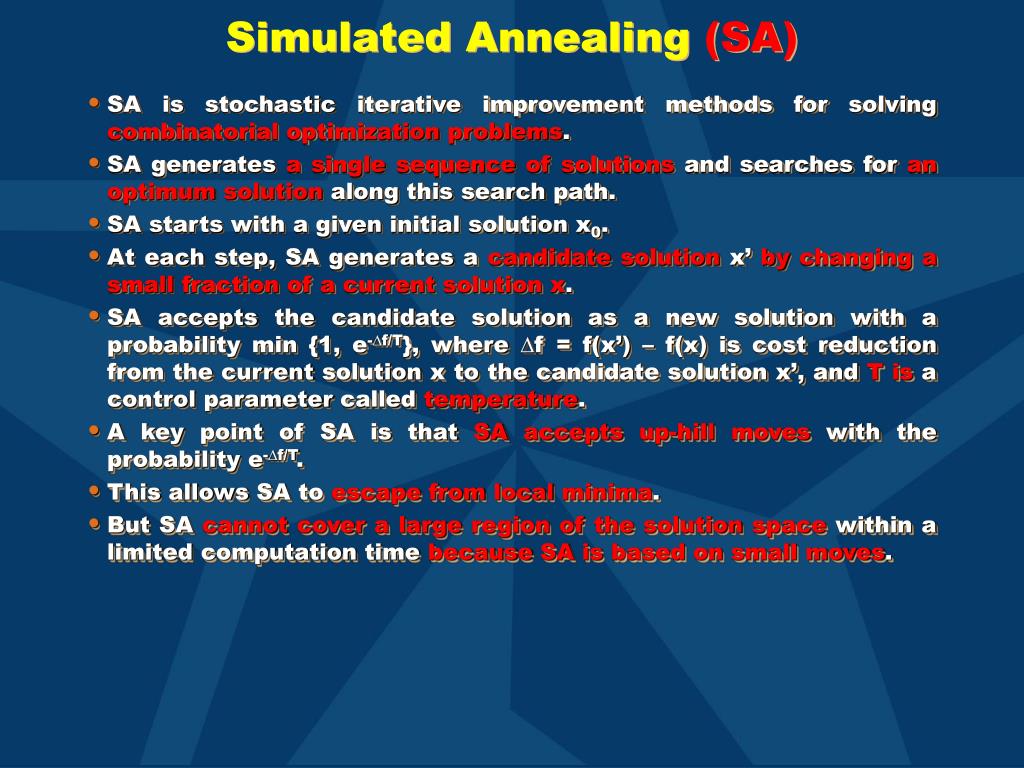 Simulated Annealing (SA)

• SA is stochastic iterative improvement methods for solving combinatorial optimization problems.

• SA generates a single sequence of solutions and searches for an optimum solution along this search path.

• SA starts with a given initial solution $x_0$.

• At each step, SA generates a candidate solution x' by changing a small fraction of a current solution x.

• SA accepts the candidate solution as a new solution with a probability min {1, $e^{-\Delta f/T}$}, where $\Delta f$ = f(x') – f(x) is cost reduction from the current solution x to the candidate solution x', and T is a control parameter called temperature.

• A key point of SA is that SA accepts up-hill moves with the probability $e^{-\Delta f/T}$.

• This allows SA to escape from local minima.

• But SA cannot cover a large region of the solution space within a limited computation time because SA is based on small moves.